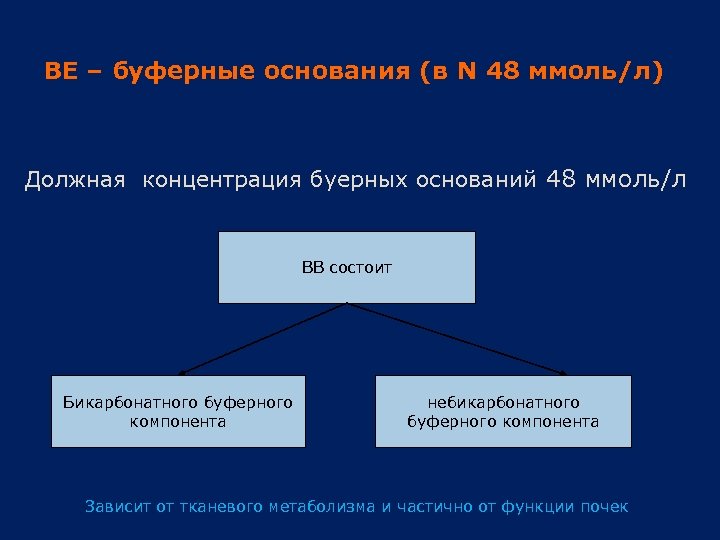 ВЕ – буферные основания (в N 48 ммоль/л)

Должная концентрация буерных оснований 48 ммоль/л

ВВ состоит

Бикарбонатного буферного компонента

небикарбонатного буферного компонента

Зависит от тканевого метаболизма и частично от функции почек